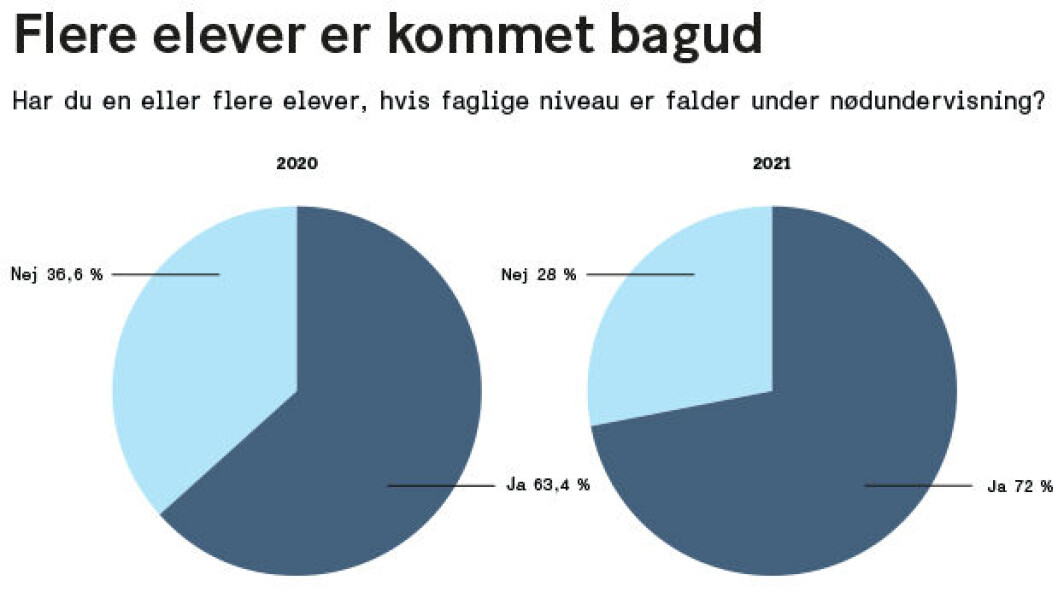 Flere elever er kommet bagud

Har du en eller flere elever, hvis faglige niveau er falder under nødundervisning?

2020

Nej 36,6 %

Ja 63,4 %

2021

Nej 28 %

Ja 72 %